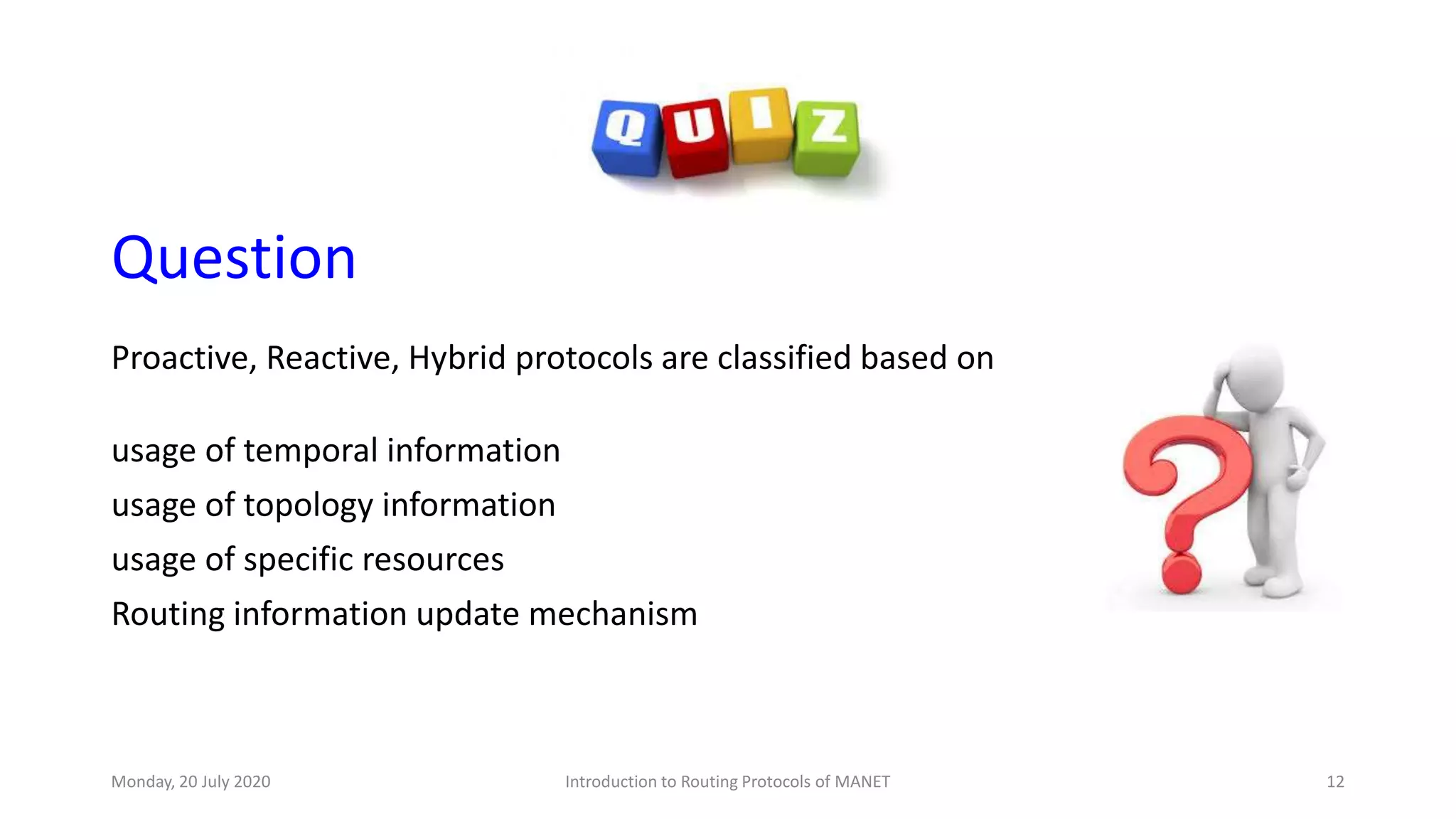 QUIZ

Question

Proactive, Reactive, Hybrid protocols are classified based on

usage of temporal information

usage of topology information

usage of specific resources

Routing information update mechanism

Monday, 20 July 2020 Introduction to Routing Protocols of MANET 12